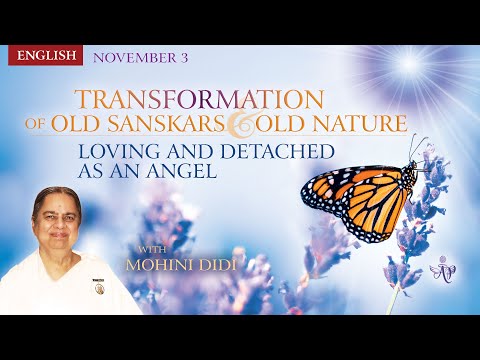 ENGLISH NOVEMBER 3

TRANSFORMATION
OF OLD SANSKARS & OLD NATURE

LOVING AND DETACHED
AS AN ANGEL

WITH
MOHINI DIDI